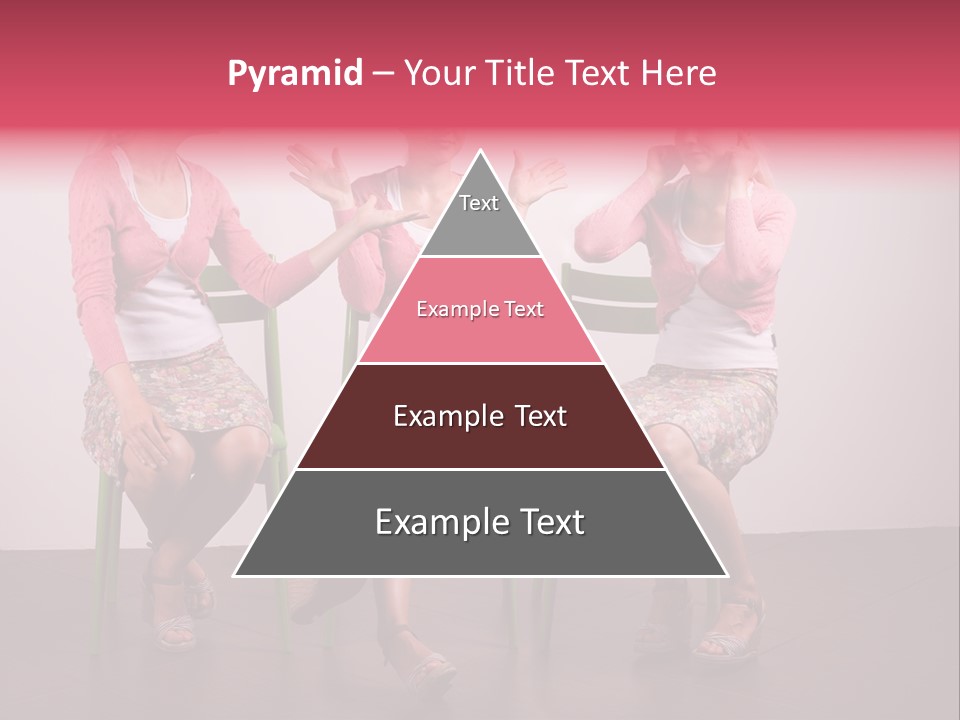 Pyramid – Your Title Text Here

Text

Example Text

Example Text

Example Text